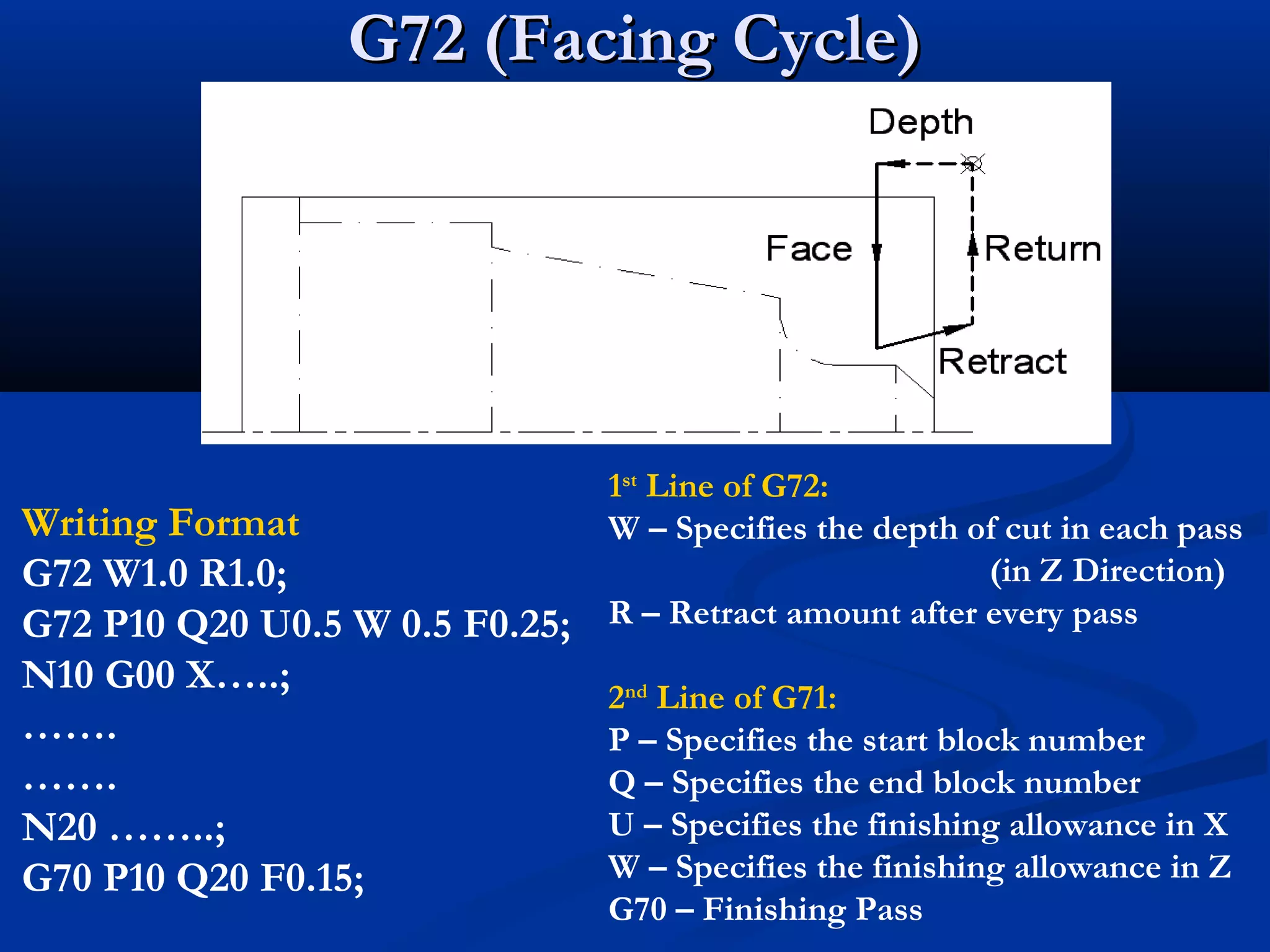 G72 (Facing Cycle)

Depth

Face

Return

Retract

Writing Format
G72 W1.0 R1.0;
G72 P10 Q20 U0.5 W 0.5 F0.25;
N10 G00 X…..;
…….
…….
N20 ……..;
G70 P10 Q20 F0.15;

1st Line of G72:
W – Specifies the depth of cut in each pass (in Z Direction)
R – Retract amount after every pass

2nd Line of G71:
P – Specifies the start block number
Q – Specifies the end block number
U – Specifies the finishing allowance in X
W – Specifies the finishing allowance in Z
G70 – Finishing Pass